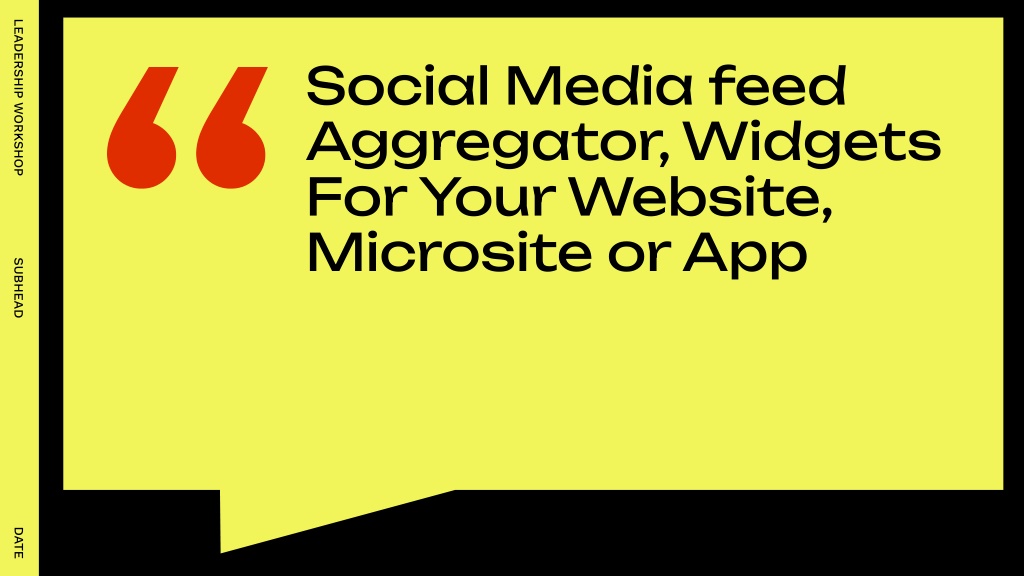 LEADERSHIP WORKSHOP

SUBHEAD

DATE

“

Social Media feed Aggregator, Widgets For Your Website, Microsite or App